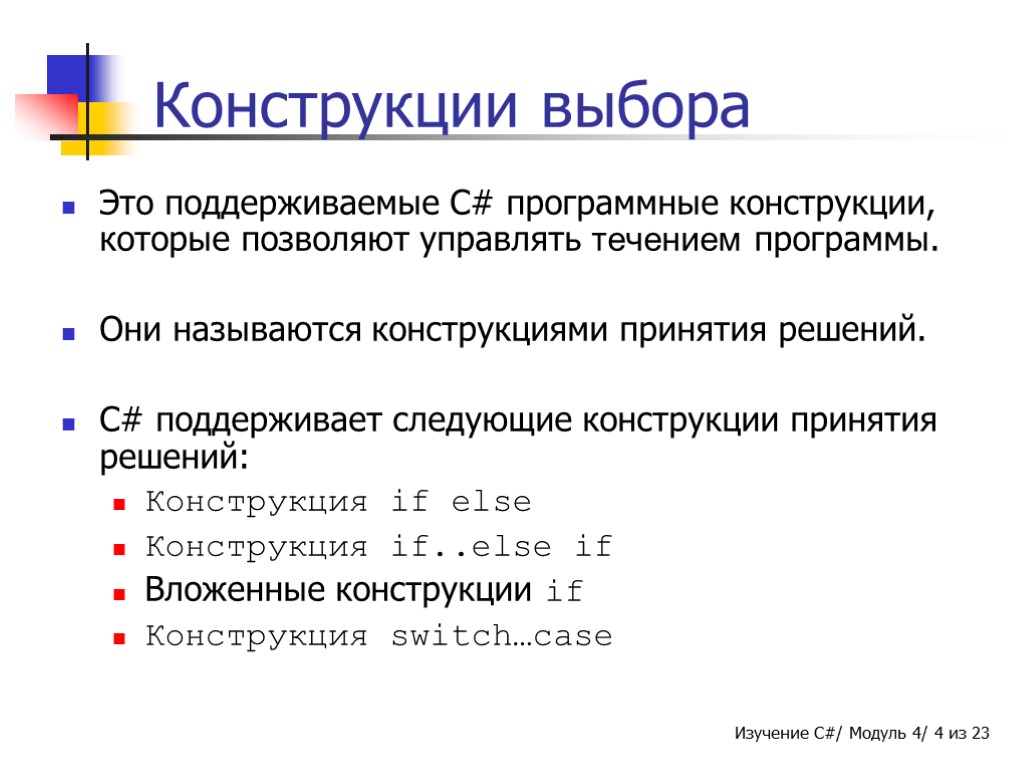 Конструкции выбора

Это поддерживаемые C# программные конструкции, которые позволяют управлять течением программы.

Они называются конструкциями принятия решений.

C# поддерживает следующие конструкции принятия решений:

Конструкция if else

Конструкция if..else if

Вложенные конструкции if

Конструкция switch…case

Изучение C#/ Модуль 4/ 4 из 23